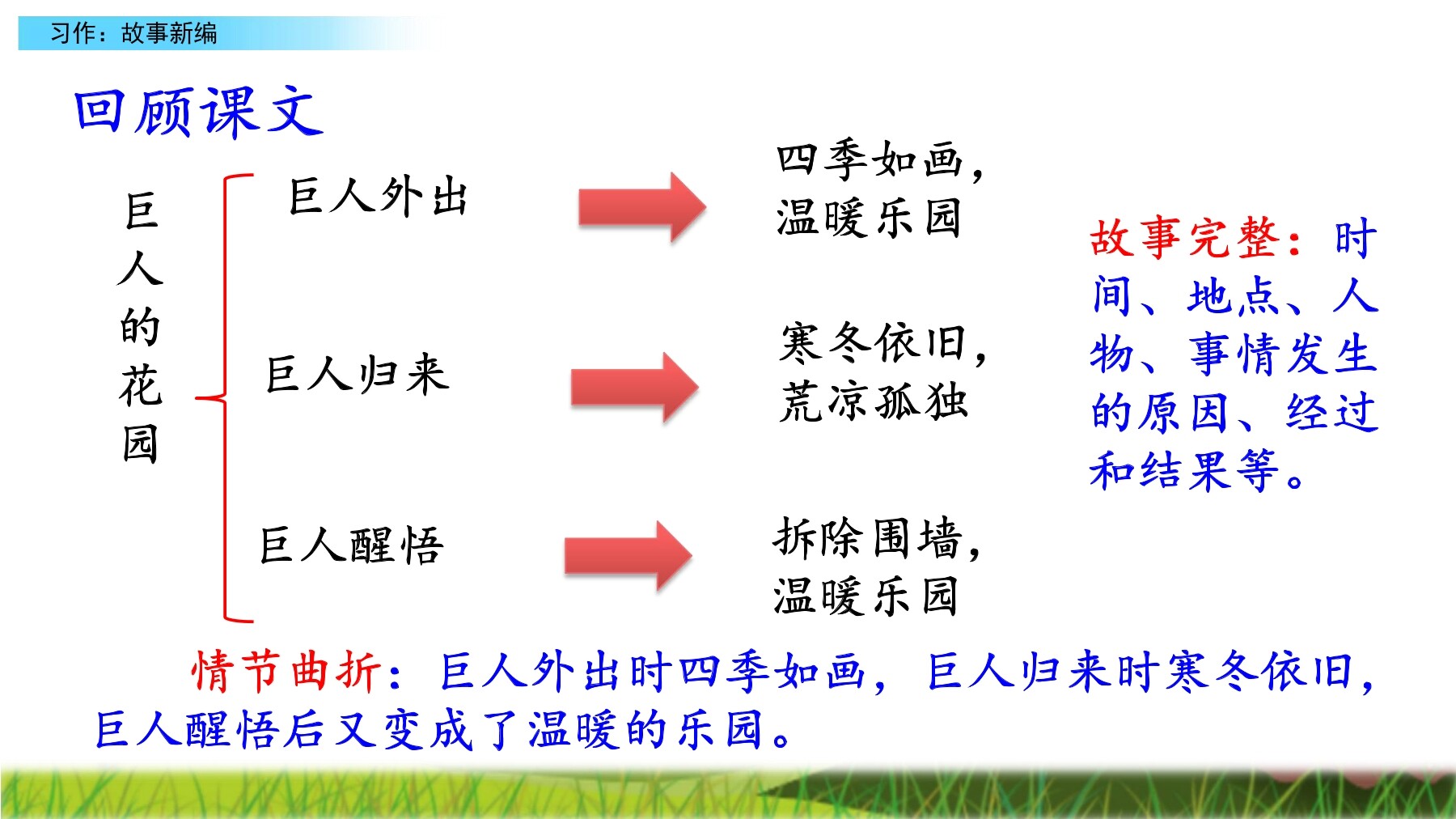 习作：故事新编

回顾课文

巨人的花园

巨人外出

四季如画，温暖乐园

巨人归来

寒冬依旧，荒凉孤独

巨人醒悟

拆除围墙，温暖乐园

故事完整：时间、地点、人物、事情发生的原因、经过和结果等。

情节曲折：巨人外出时四季如画，巨人归来时寒冬依旧，巨人醒悟后又变成了温暖的乐园。